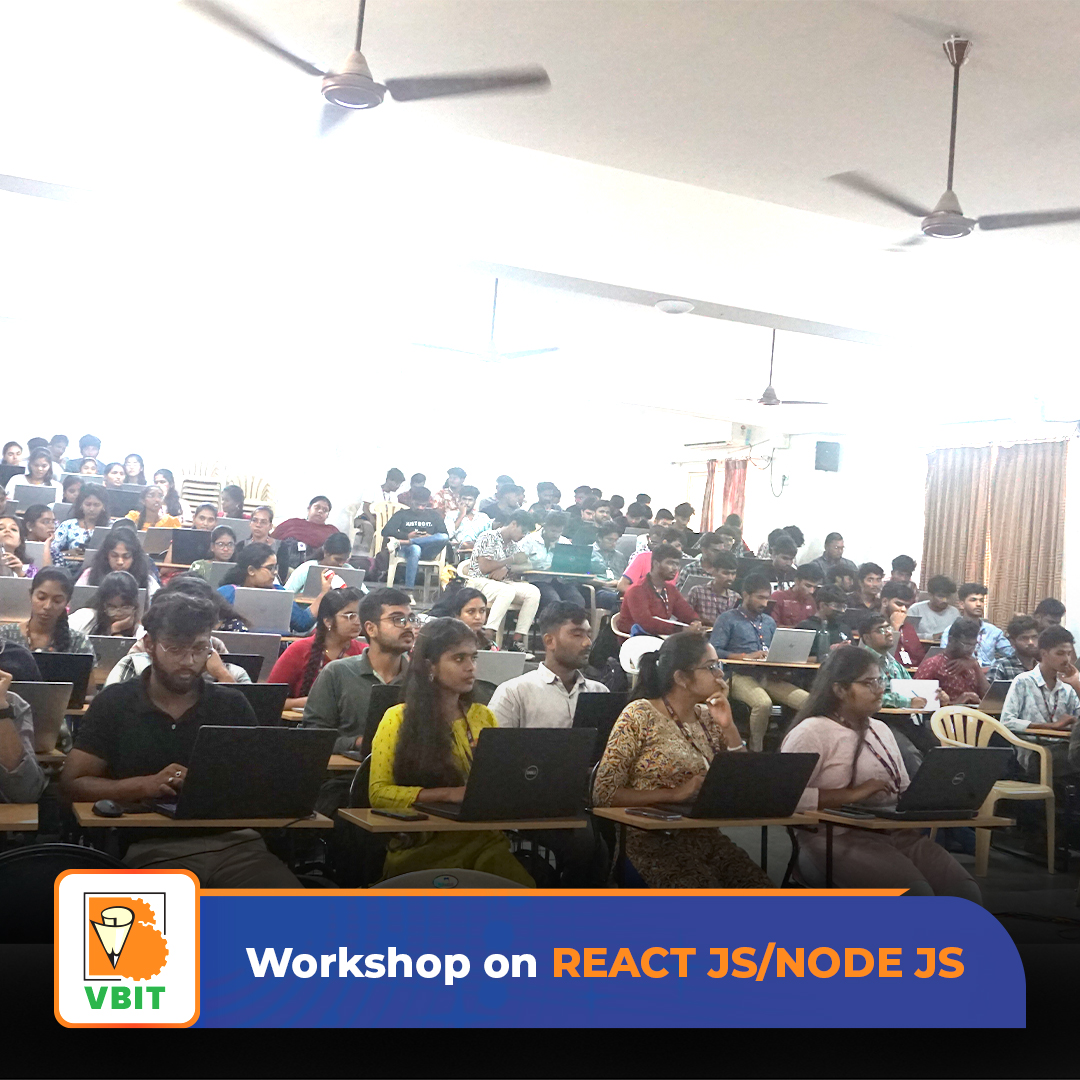 VBIT

Workshop on REACT JS/NODE JS